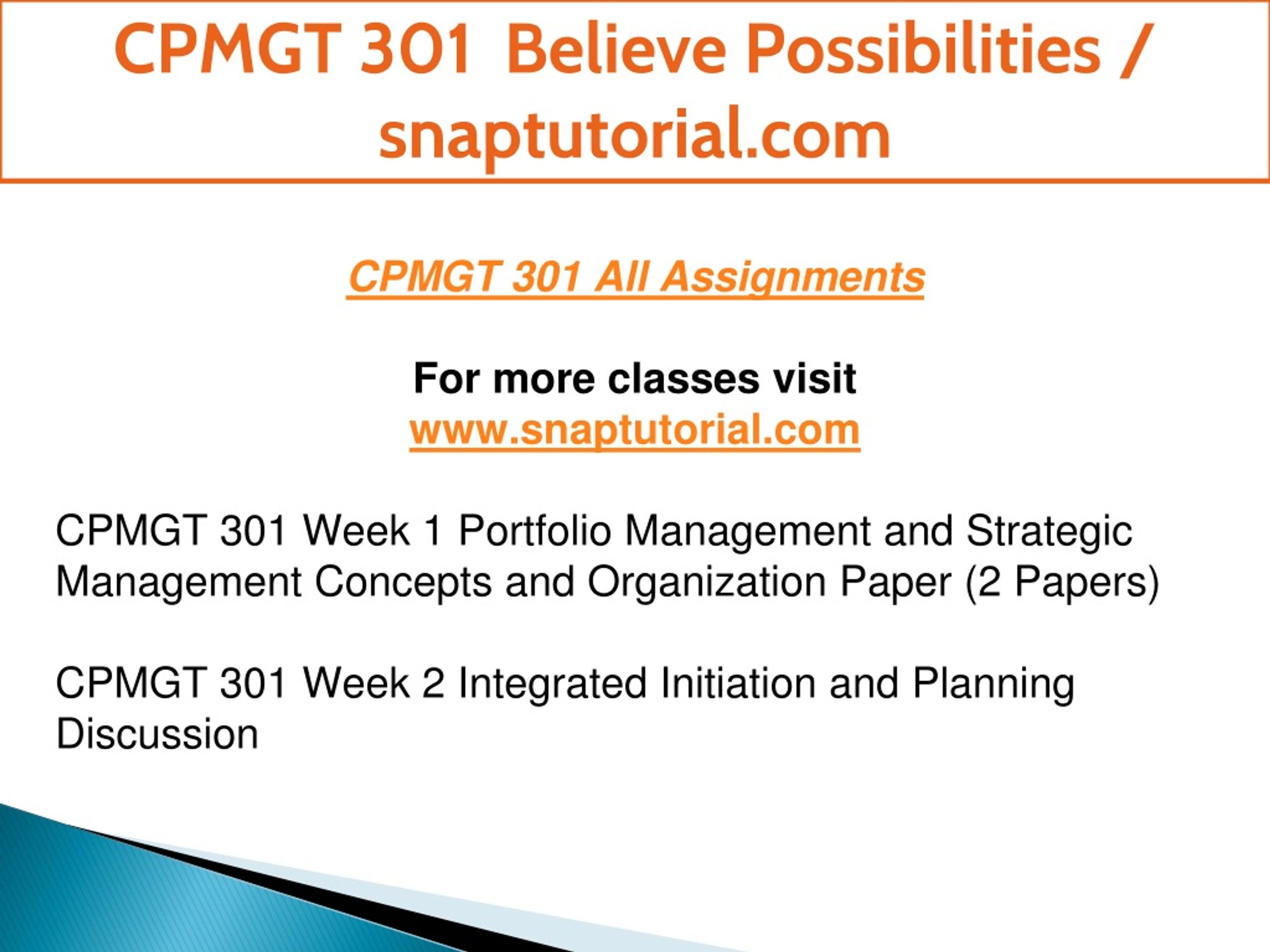 CPMGT 301 Believe Possibilities / snaptutorial.com

CPMGT 301 All Assignments

For more classes visit
www.snaptutorial.com

CPMGT 301 Week 1 Portfolio Management and Strategic Management Concepts and Organization Paper (2 Papers)

CPMGT 301 Week 2 Integrated Initiation and Planning Discussion